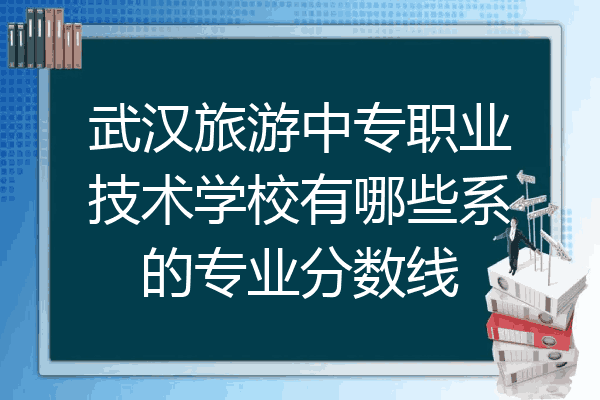 武汉旅游中专职业技术学校有哪些系的专业分数线